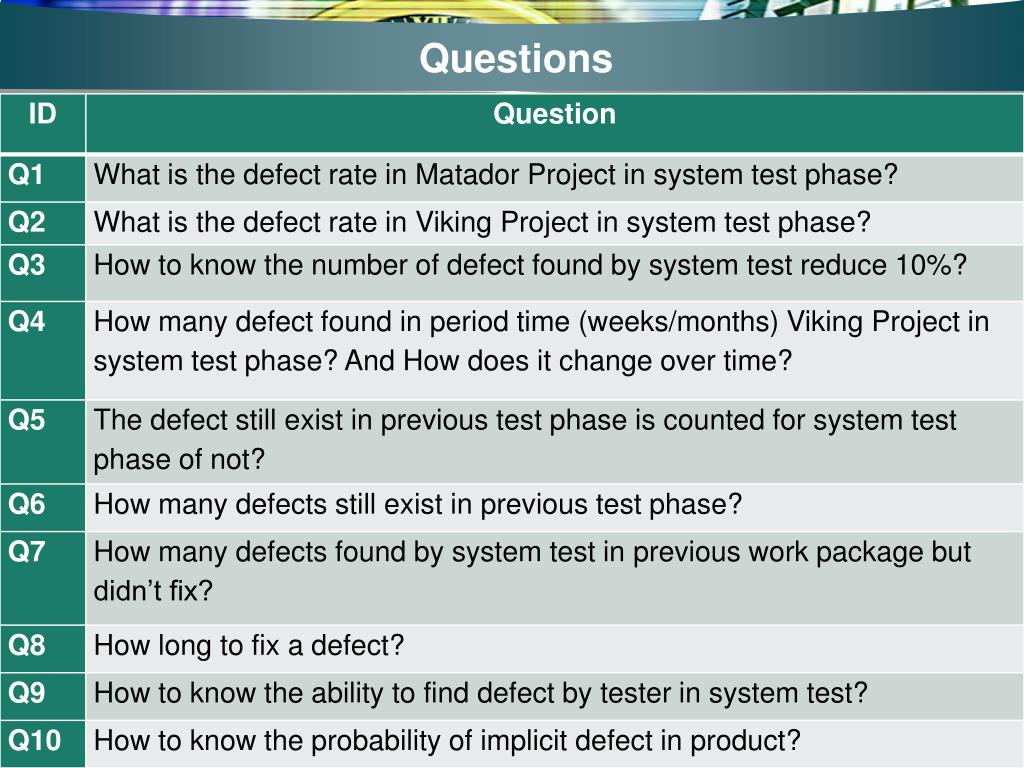 Questions

| ID | Question |
|---|---|
| Q1 | What is the defect rate in Matador Project in system test phase? |
| Q2 | What is the defect rate in Viking Project in system test phase? |
| Q3 | How to know the number of defect found by system test reduce 10%? |
| Q4 | How many defect found in period time (weeks/months) Viking Project in system test phase? And How does it change over time? |
| Q5 | The defect still exist in previous test phase is counted for system test phase of not? |
| Q6 | How many defects still exist in previous test phase? |
| Q7 | How many defects found by system test in previous work package but didn’t fix? |
| Q8 | How long to fix a defect? |
| Q9 | How to know the ability to find defect by tester in system test? |
| Q10 | How to know the probability of implicit defect in product? |